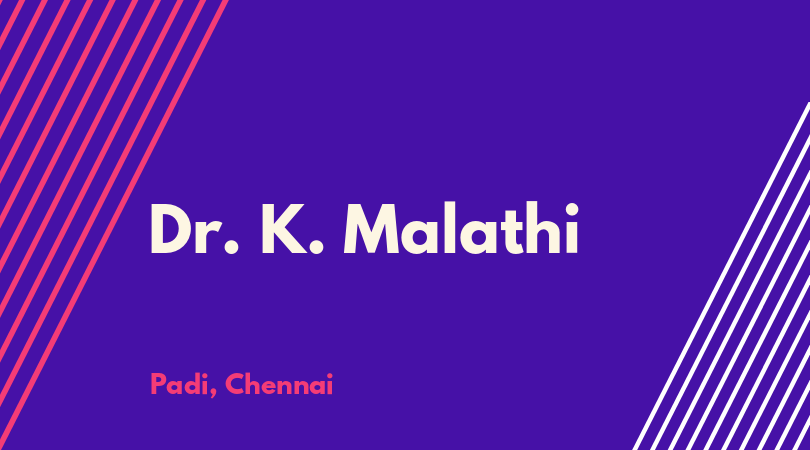 Dr. K. Malathi

Padi, Chennai